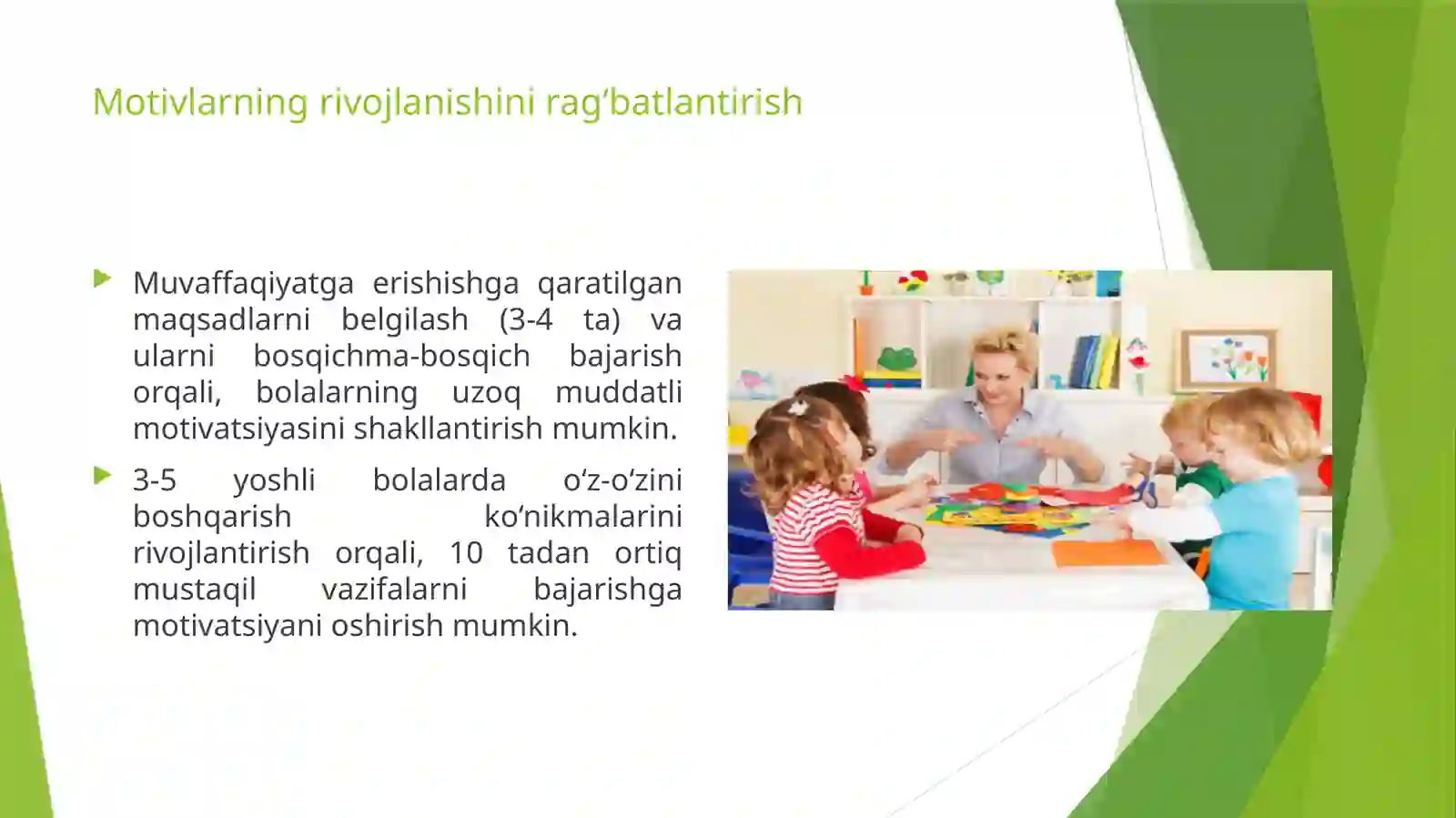 Motivlarning rivojlanishini rag‘batlantirish

Muvaffaqiyatga erishishga qaratilgan maqsadlarni belgilash (3-4 ta) va ularni bosqichma-bosqich bajarish orqali, bolalarning uzoq muddatli motivatsiyasini shakllantirish mumkin.

3-5 yoshli bolalarda o‘z-o‘zini boshqarish ko‘nikmalarini rivojlantirish orqali, 10 tadan ortiq mustaqil vazifalarni bajarishga motivatsiyani oshirish mumkin.